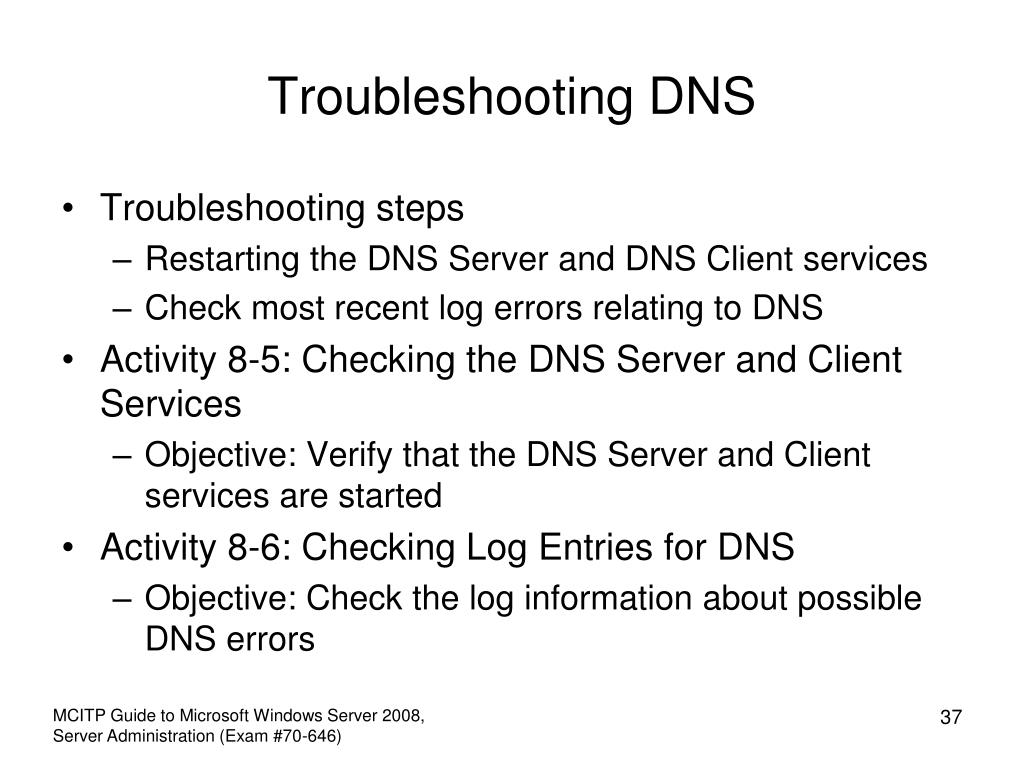 Troubleshooting DNS

• Troubleshooting steps
– Restarting the DNS Server and DNS Client services
– Check most recent log errors relating to DNS
• Activity 8-5: Checking the DNS Server and Client Services
– Objective: Verify that the DNS Server and Client services are started
• Activity 8-6: Checking Log Entries for DNS
– Objective: Check the log information about possible DNS errors

MCITP Guide to Microsoft Windows Server 2008, Server Administration (Exam #70-646)

37